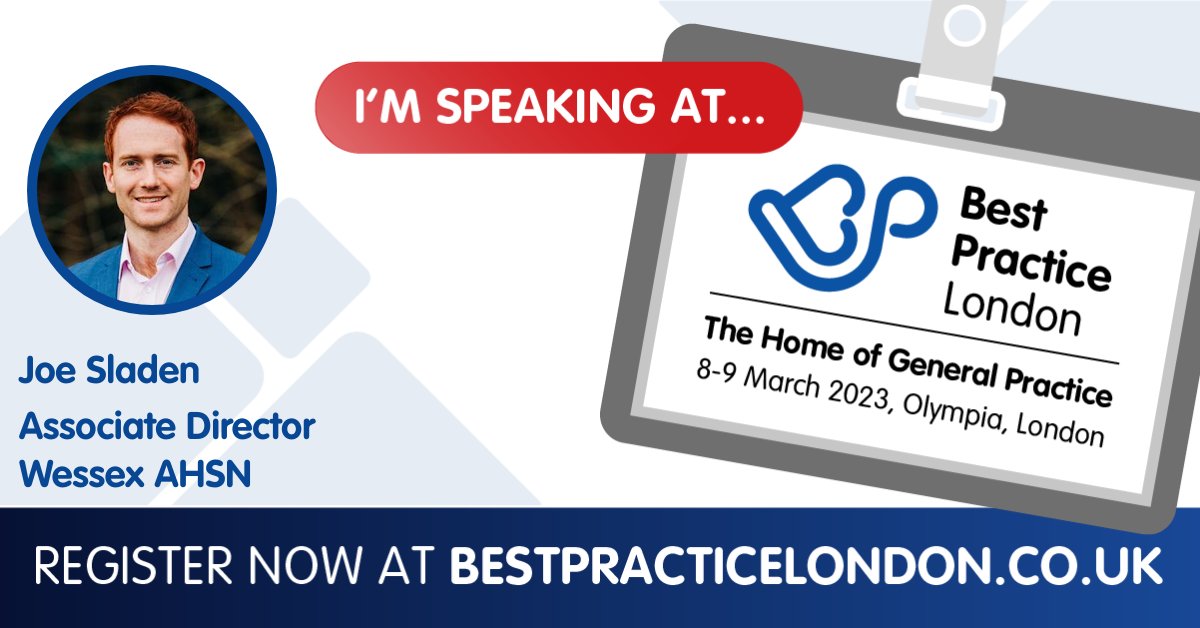 I'M SPEAKING AT...

Best Practice London

The Home of General Practice
8-9 March 2023, Olympia, London

Joe Sladen
Associate Director
Wessex AHSN

REGISTER NOW AT BESTPRACTICELONDON.CO.UK